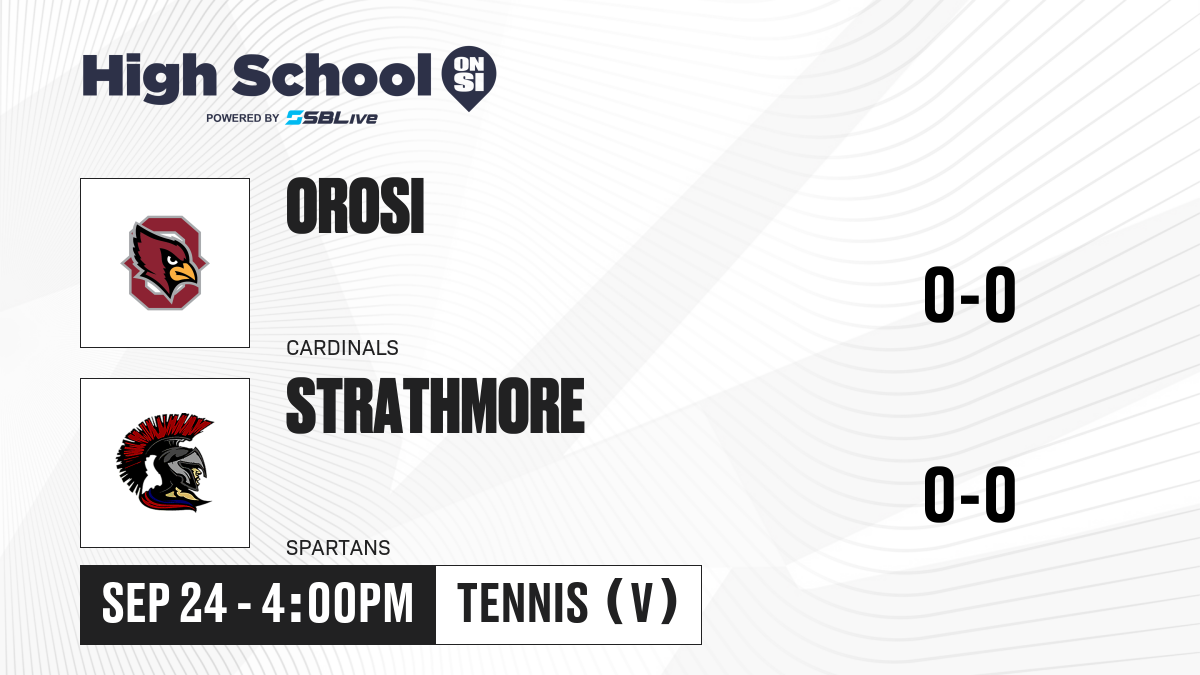 High School ON SI
POWERED BY SBLive

OROSI
CARDINALS
0-0

STRATHMORE
SPARTANS
0-0

SEP 24 - 4:00PM
TENNIS (V)